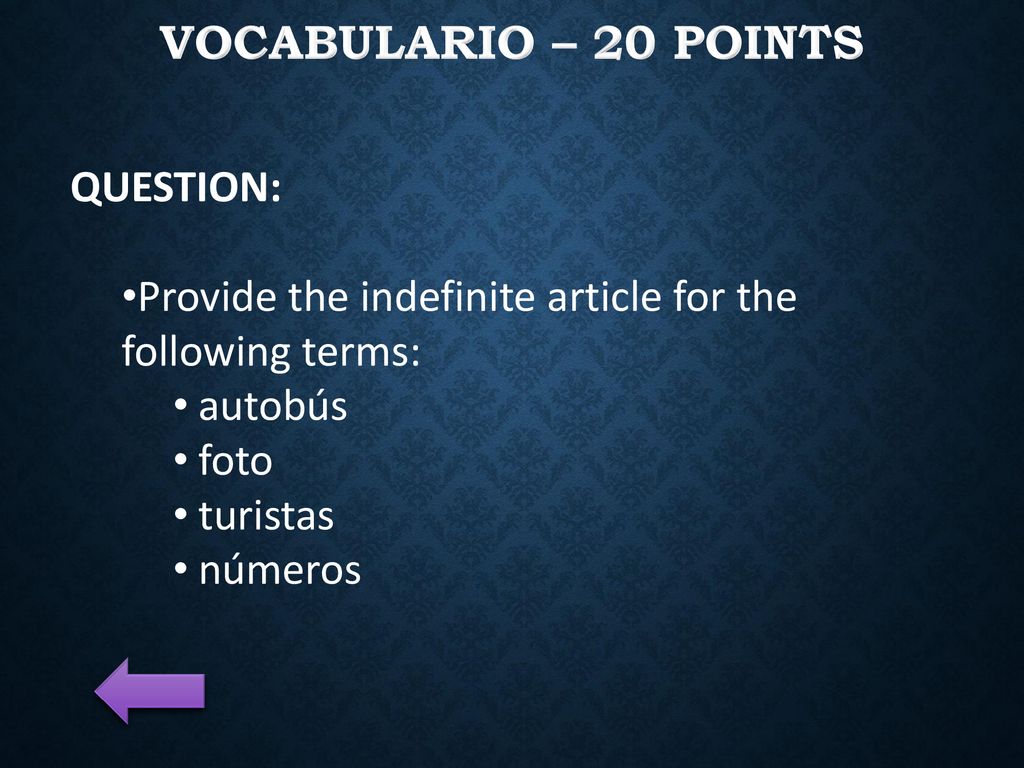 VOCABULARIO – 20 POINTS

QUESTION:

•Provide the indefinite article for the following terms:
• autobús
• foto
• turistas
• números